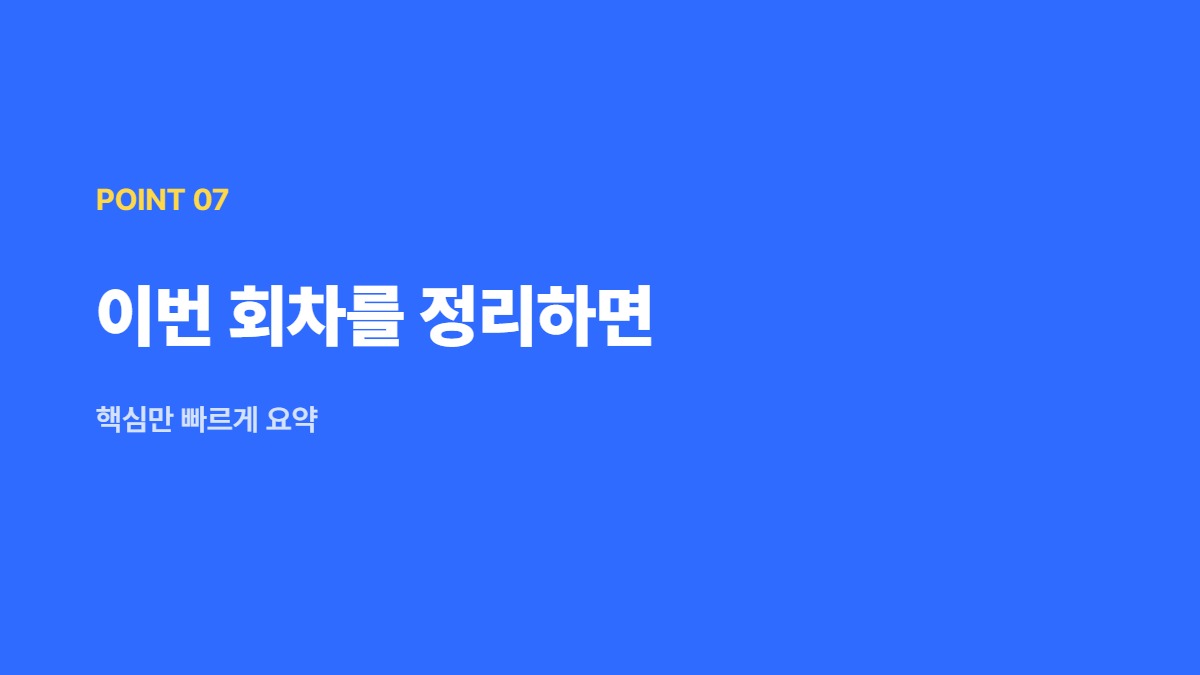 POINT 07

이번 회차를 정리하면

핵심만 빠르게 요약